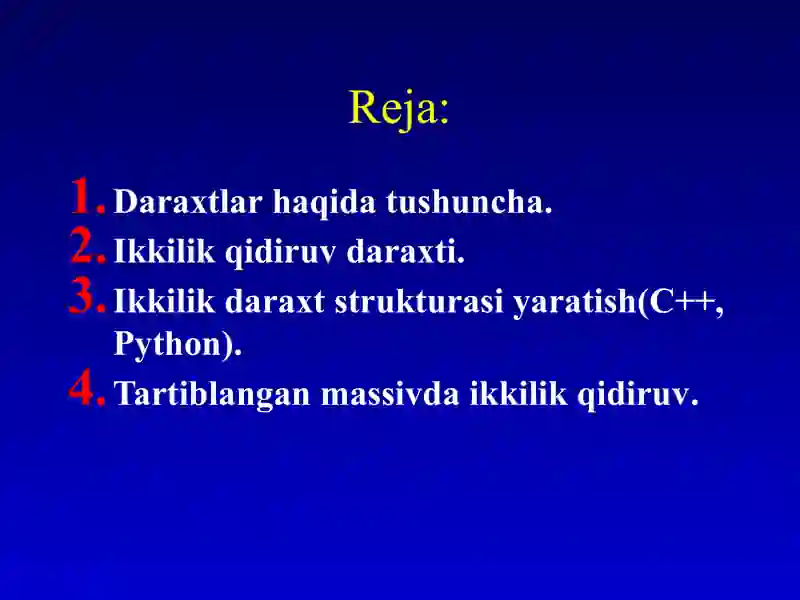 Reja:

1. Daraxtlar haqida tushuncha.
2. Ikkilik qidiruv daraxti.
3. Ikkilik daraxt strukturasi yaratish(C++, Python).
4. Tartiblangan massivda ikkilik qidiruv.